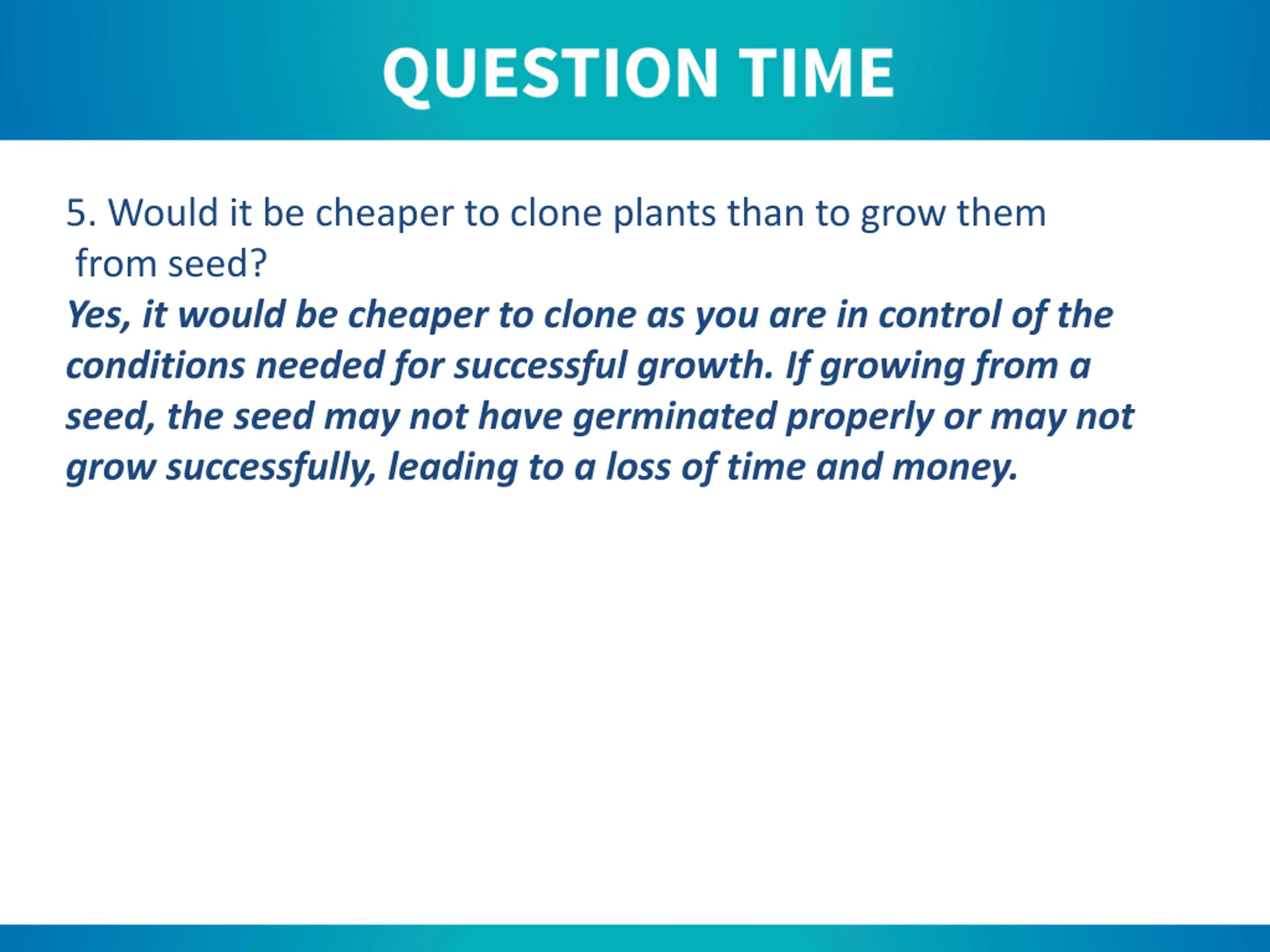 QUESTION TIME

5. Would it be cheaper to clone plants than to grow them from seed?

Yes, it would be cheaper to clone as you are in control of the conditions needed for successful growth. If growing from a seed, the seed may not have germinated properly or may not grow successfully, leading to a loss of time and money.